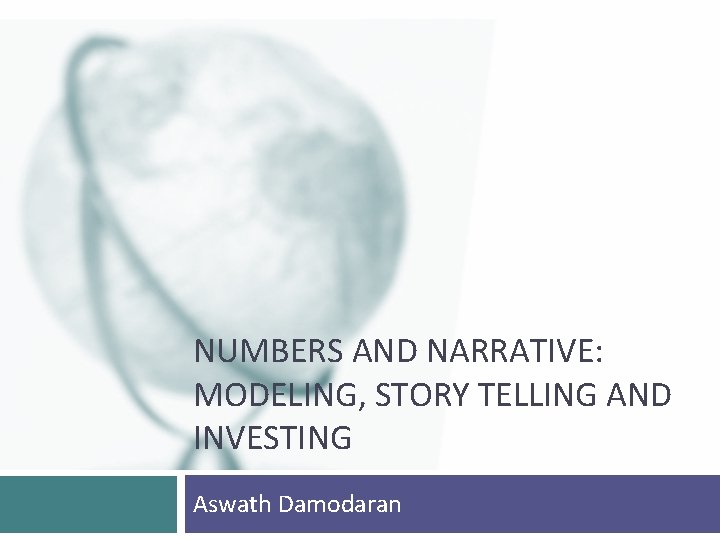 NUMBERS AND NARRATIVE: MODELING, STORY TELLING AND INVESTING

Aswath Damodaran